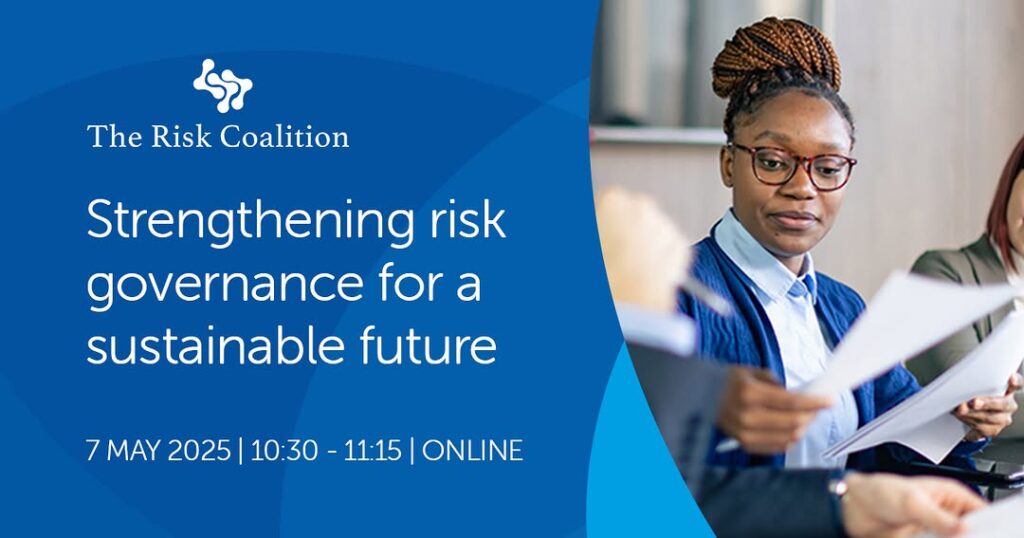 The Risk Coalition

Strengthening risk governance for a sustainable future

7 MAY 2025 | 10:30 - 11:15 | ONLINE